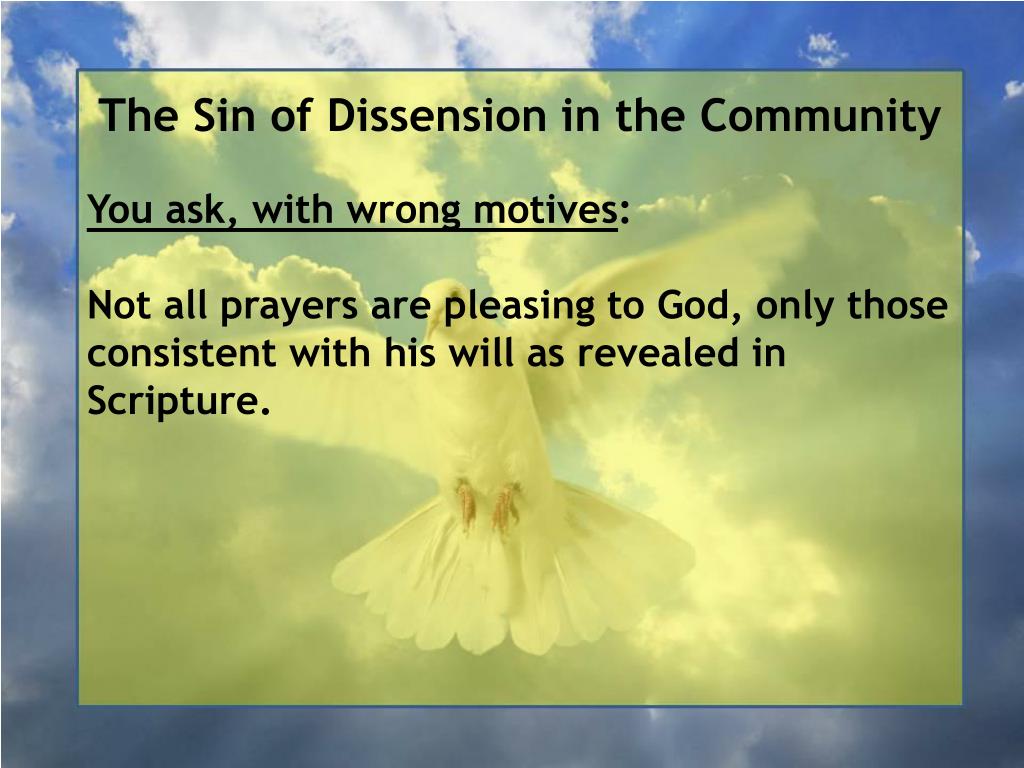 The Sin of Dissension in the Community

You ask, with wrong motives:

Not all prayers are pleasing to God, only those consistent with his will as revealed in Scripture.